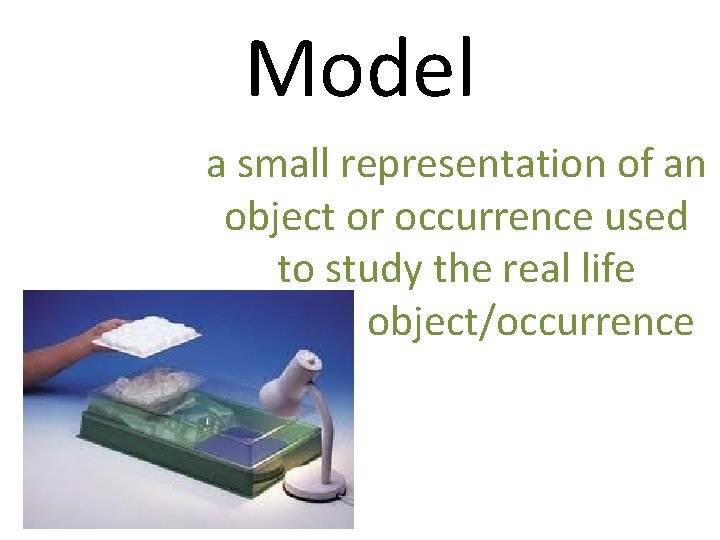 Model

a small representation of an object or occurrence used to study the real life object/occurrence